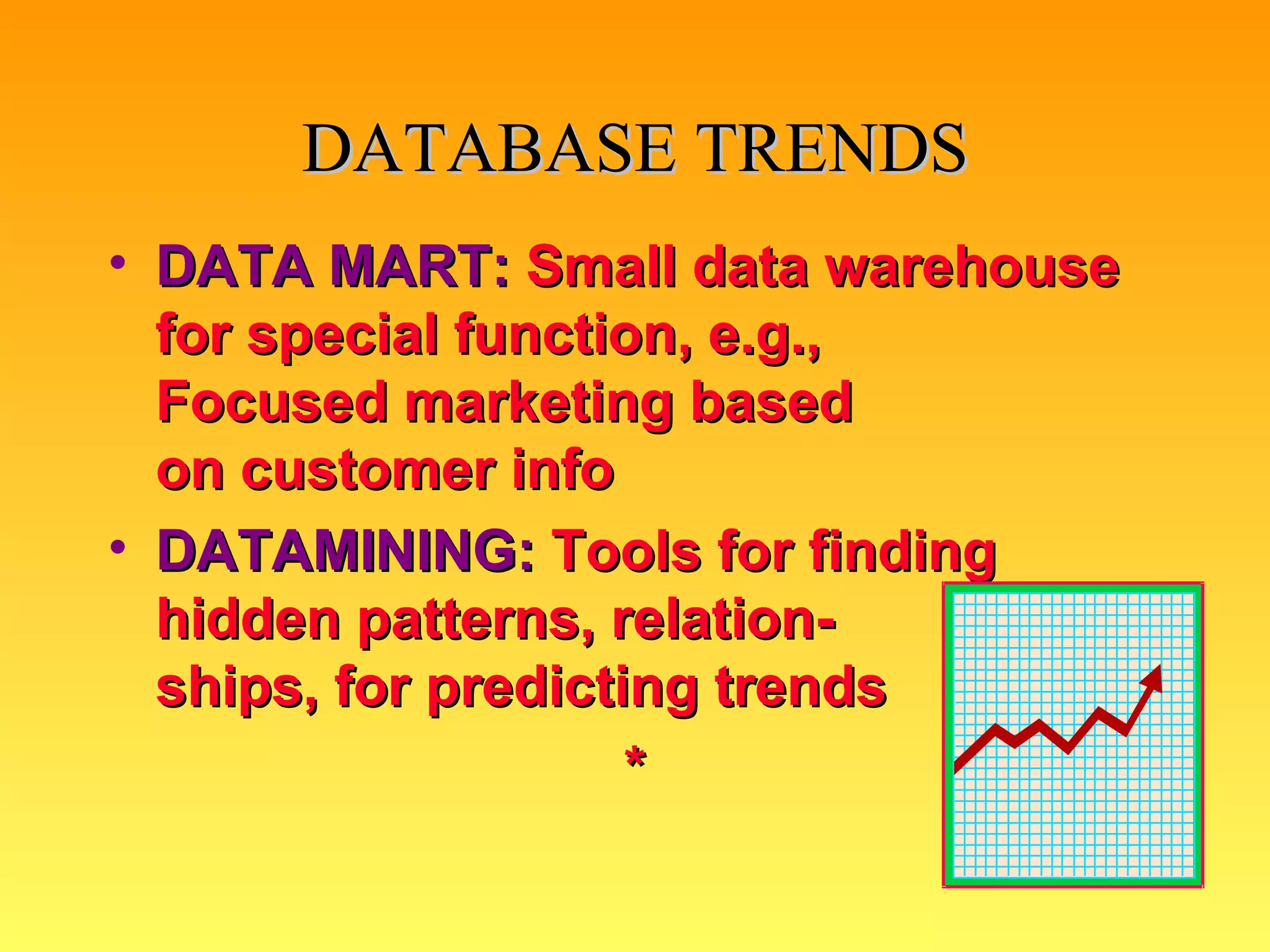 DATABASE TRENDS

• DATA MART: Small data warehouse for special function, e.g., Focused marketing based on customer info

• DATAMINING: Tools for finding hidden patterns, relationships, for predicting trends

*